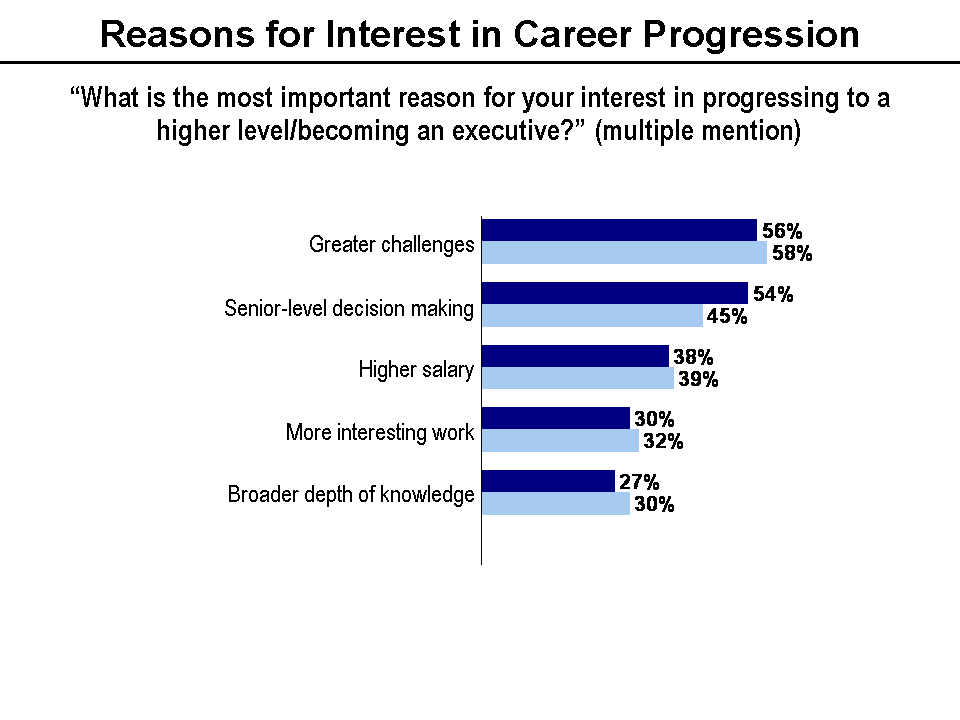 Reasons for Interest in Career Progression

“What is the most important reason for your interest in progressing to a higher level/becoming an executive?” (multiple mention)

Greater challenges 56% 58%

Senior-level decision making 54% 45%

Higher salary 38% 39%

More interesting work 30% 32%

Broader depth of knowledge 27% 30%